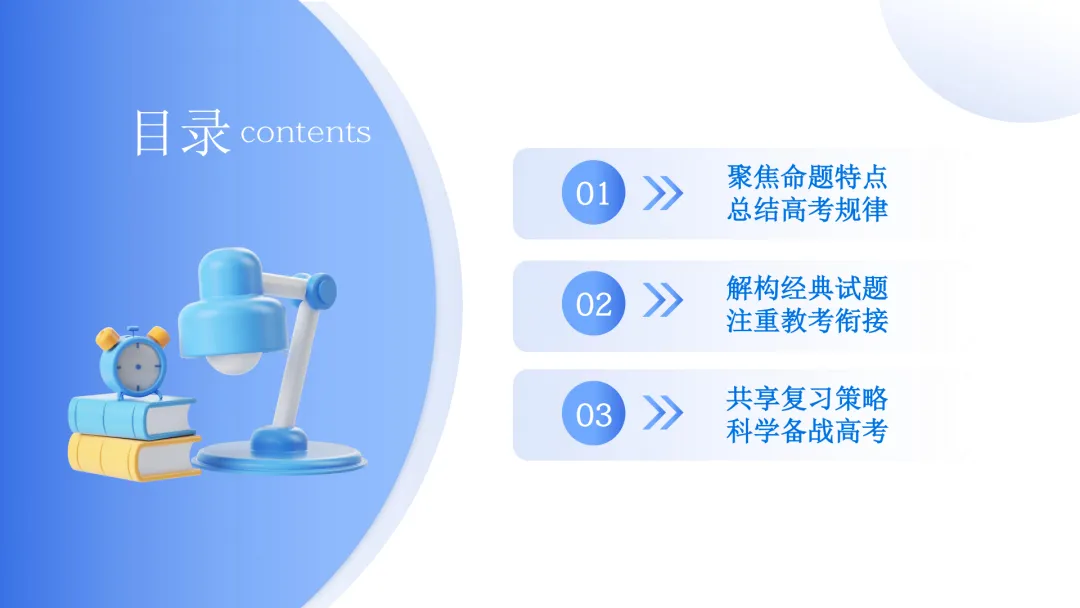 目录 contents

01 聚焦命题特点 总结高考规律

02 解构经典试题 注重教考衔接

03 共享复习策略 科学备战高考